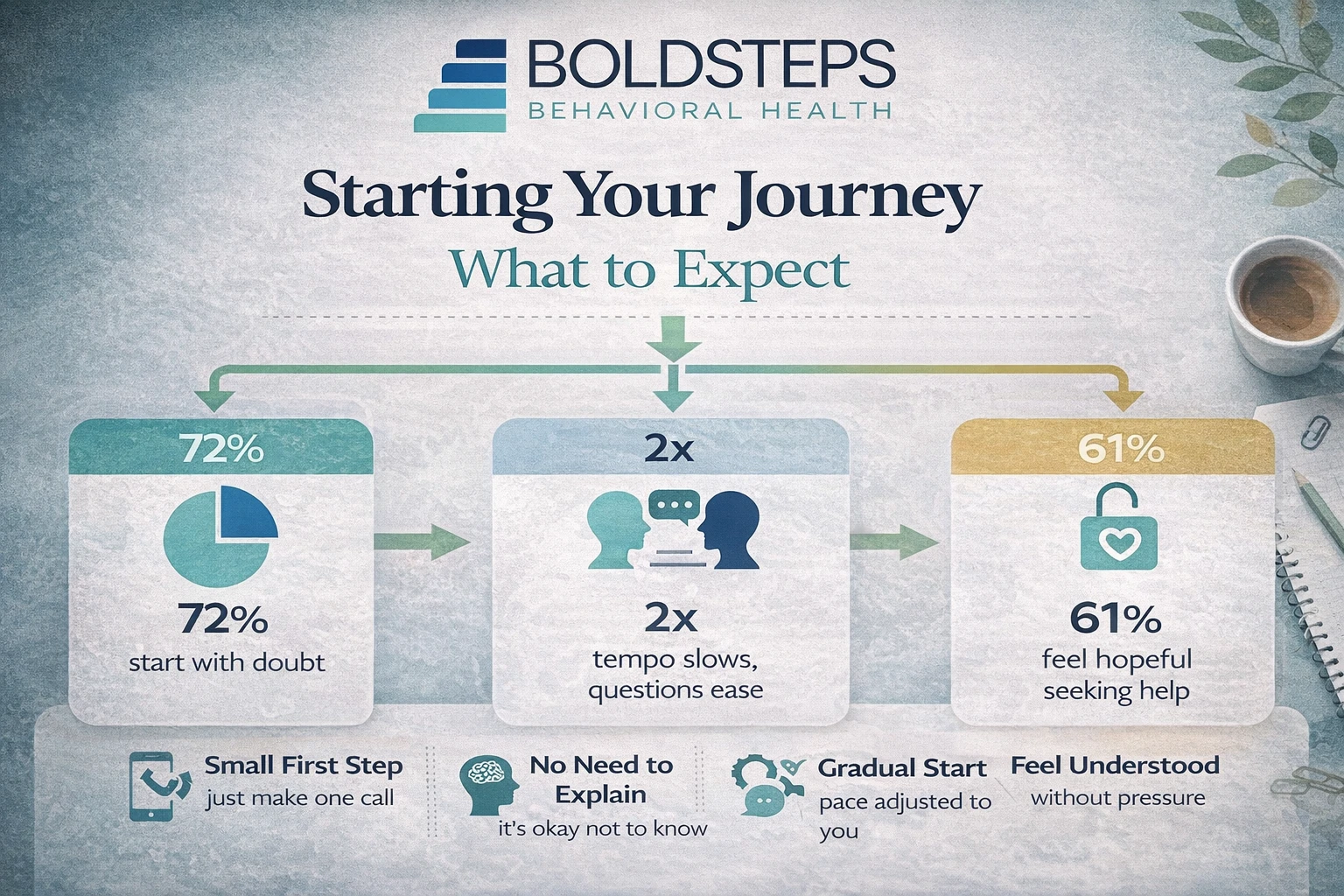 BOLDSTEPS
BEHAVIORAL HEALTH

Starting Your Journey
What to Expect

72%

72%
start with doubt

2x

2x
tempo slows, questions ease

61%

61%
feel hopeful seeking help

Small First Step
just make one call

No Need to Explain
it's okay not to know

Gradual Start
pace adjusted to you

Feel Understood
without pressure